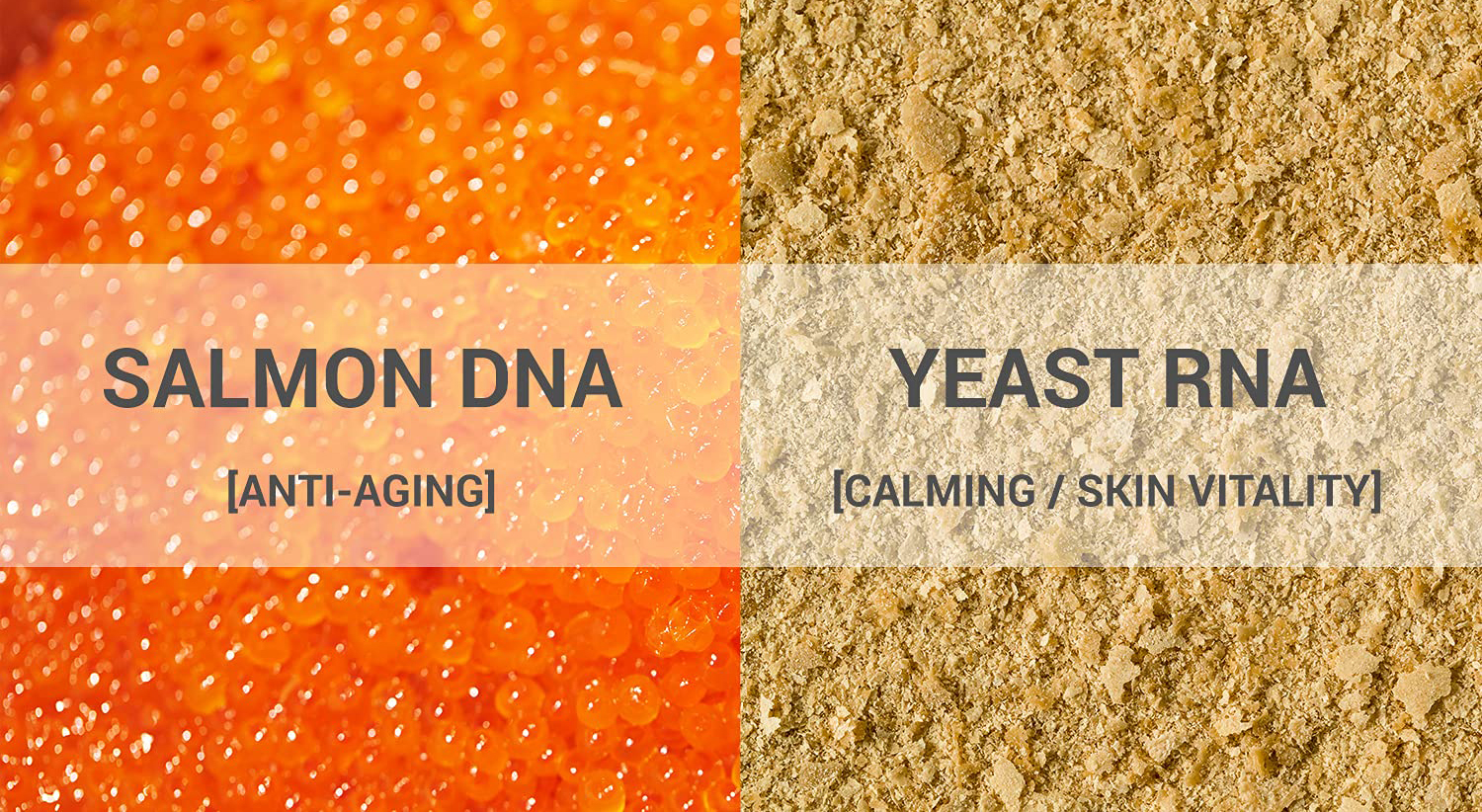 SALMON DNA

[ANTI-AGING]

YEAST RNA

[CALMING / SKIN VITALITY]